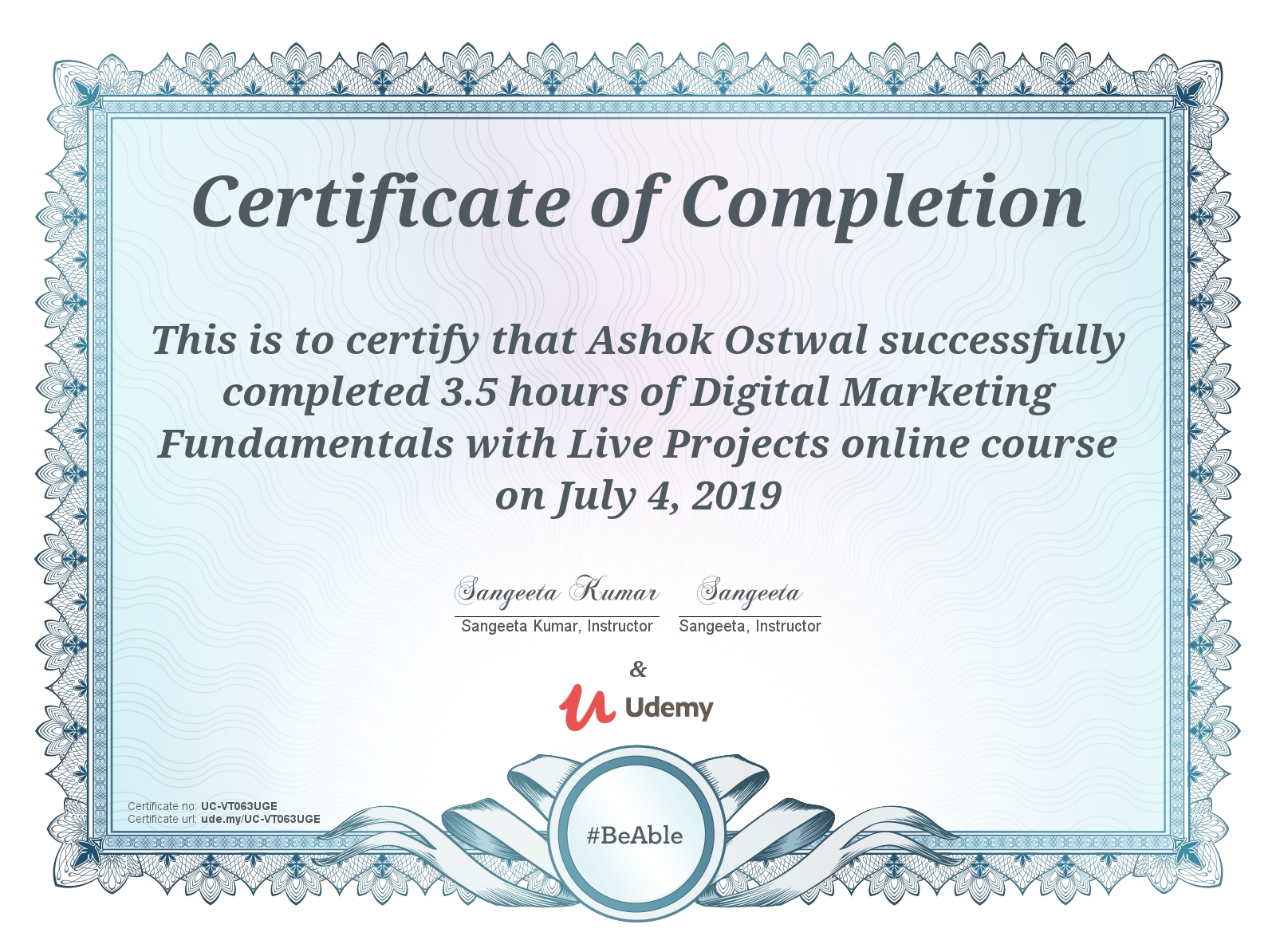 Certificate of Completion

This is to certify that Ashok Ostwal successfully completed 3.5 hours of Digital Marketing Fundamentals with Live Projects online course on July 4, 2019

Sangeeta Kumar
Sangeeta Kumar, Instructor

Sangeeta
Sangeeta, Instructor

&

Udemy

Certificate no: UC-VT063UGE
Certificate url: ude.my/UC-VT063UGE

#BeAble